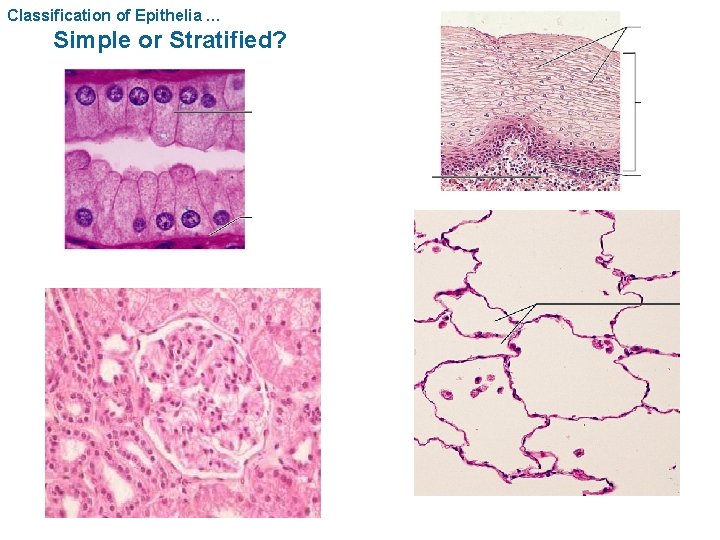 Classification of Epithelia ...

Simple or Stratified?